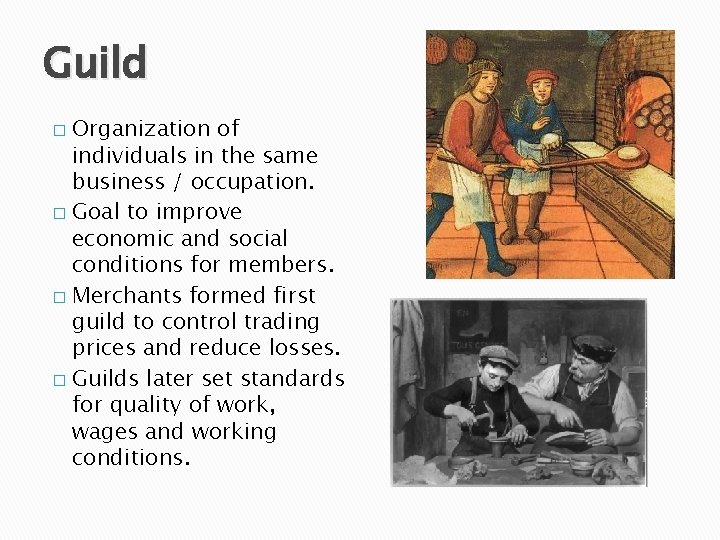 Guild

□ Organization of individuals in the same business / occupation.

□ Goal to improve economic and social conditions for members.

□ Merchants formed first guild to control trading prices and reduce losses.

□ Guilds later set standards for quality of work, wages and working conditions.